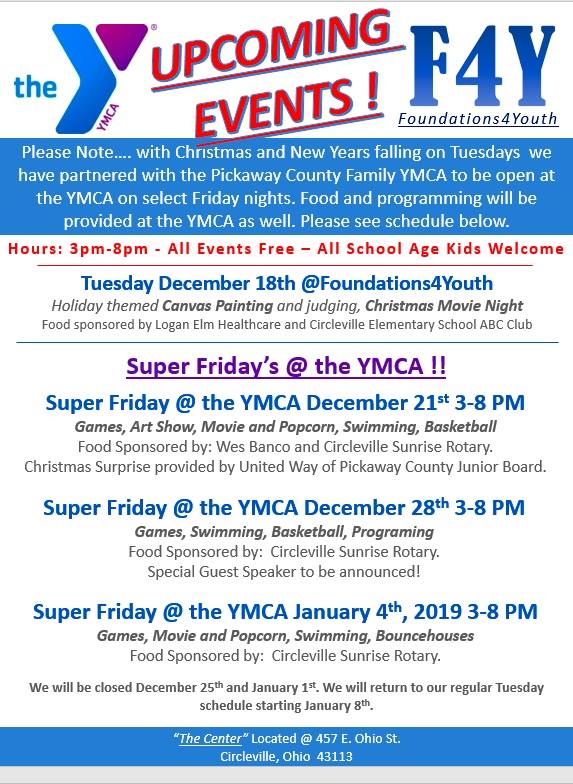 the YMCA

UPCOMING EVENTS !

F4Y
Foundations4Youth

Please Note…. with Christmas and New Years falling on Tuesdays we have partnered with the Pickaway County Family YMCA to be open at the YMCA on select Friday nights. Food and programming will be provided at the YMCA as well. Please see schedule below.

Hours: 3pm-8pm - All Events Free – All School Age Kids Welcome

Tuesday December 18th @Foundations4Youth
Holiday themed Canvas Painting and judging, Christmas Movie Night
Food sponsored by Logan Elm Healthcare and Circleville Elementary School ABC Club

Super Friday's @ the YMCA !!

Super Friday @ the YMCA December 21$^{st}$ 3-8 PM
Games, Art Show, Movie and Popcorn, Swimming, Basketball
Food Sponsored by: Wes Banco and Circleville Sunrise Rotary.
Christmas Surprise provided by United Way of Pickaway County Junior Board.

Super Friday @ the YMCA December 28$^{th}$ 3-8 PM
Games, Swimming, Basketball, Programing
Food Sponsored by: Circleville Sunrise Rotary.
Special Guest Speaker to be announced!

Super Friday @ the YMCA January 4$^{th}$, 2019 3-8 PM
Games, Movie and Popcorn, Swimming, Bouncehouses
Food Sponsored by: Circleville Sunrise Rotary.

We will be closed December 25$^{th}$ and January 1$^{st}$. We will return to our regular Tuesday schedule starting January 8$^{th}$.

"The Center" Located @ 457 E. Ohio St.
Circleville, Ohio 43113